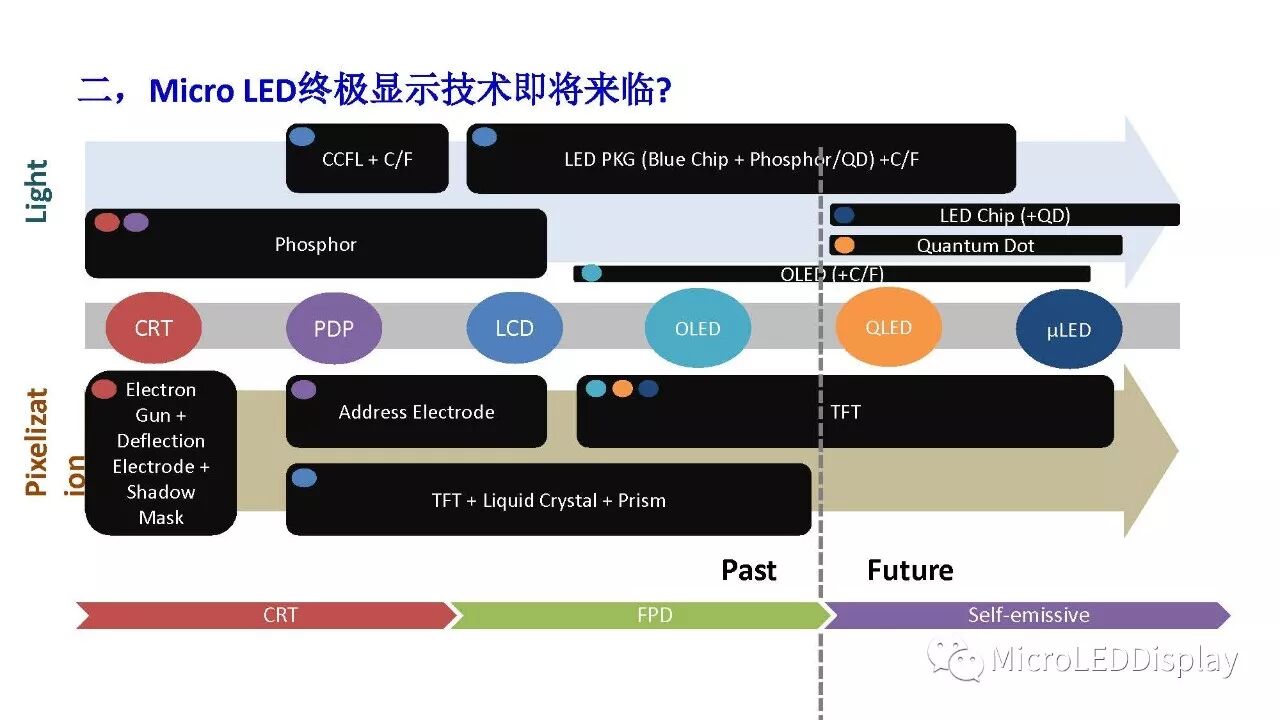 二，Micro LED终极显示技术即将来临?

Light

CCFL + C/F

LED PKG (Blue Chip + Phosphor/QD) +C/F

Phosphor

LED Chip (+QD)

Quantum Dot

OLED (+C/F)

CRT

PDP

LCD

OLED

QLED

μLED

Pixelization

Electron Gun + Deflection Electrode + Shadow Mask

Address Electrode

TFT

TFT + Liquid Crystal + Prism

Past

Future

CRT

FPD

Self-emissive

MicroLEDDisplay